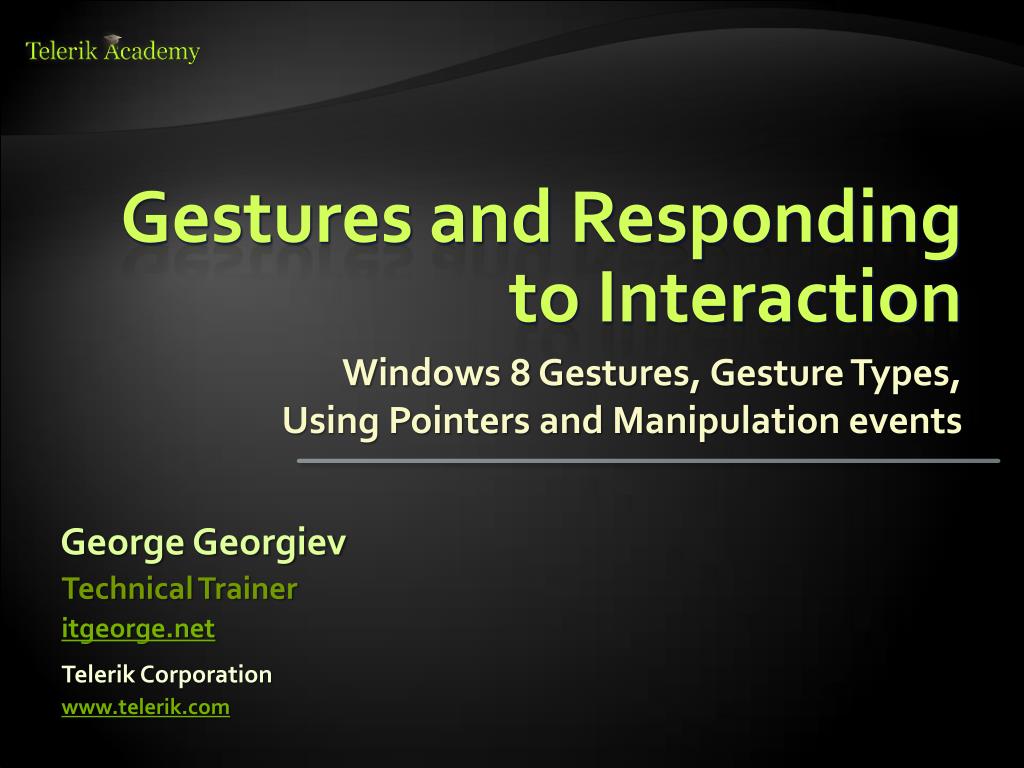 Telerik Academy

Gestures and Responding to Interaction

Windows 8 Gestures, Gesture Types, Using Pointers and Manipulation events

George Georgiev

Technical Trainer

itgeorge.net

Telerik Corporation

www.telerik.com